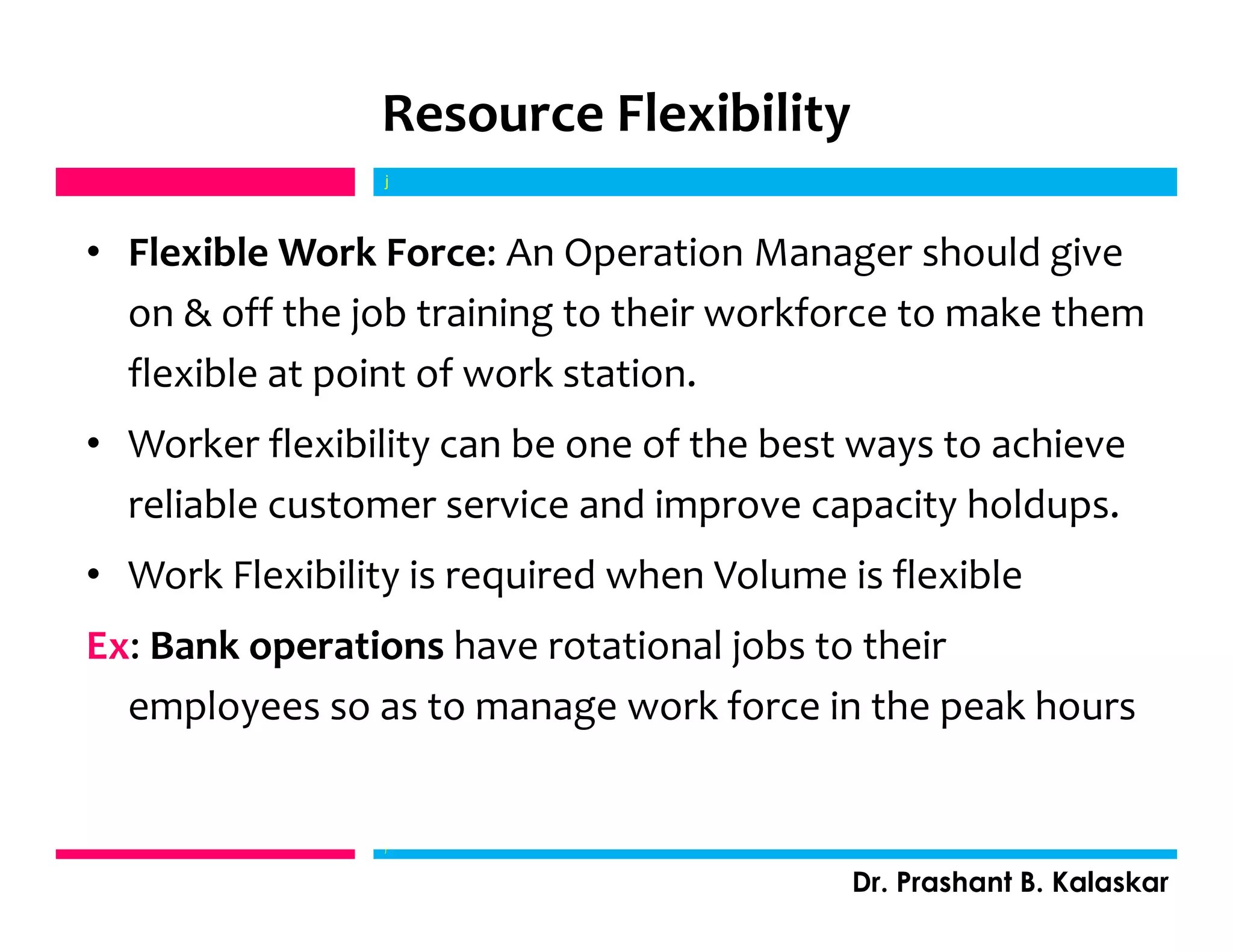 Resource Flexibility

j

• Flexible Work Force: An Operation Manager should give on & off the job training to their workforce to make them flexible at point of work station.

• Worker flexibility can be one of the best ways to achieve reliable customer service and improve capacity holdups.

• Work Flexibility is required when Volume is flexible

Ex: Bank operations have rotational jobs to their employees so as to manage work force in the peak hours

Dr. Prashant B. Kalaskar